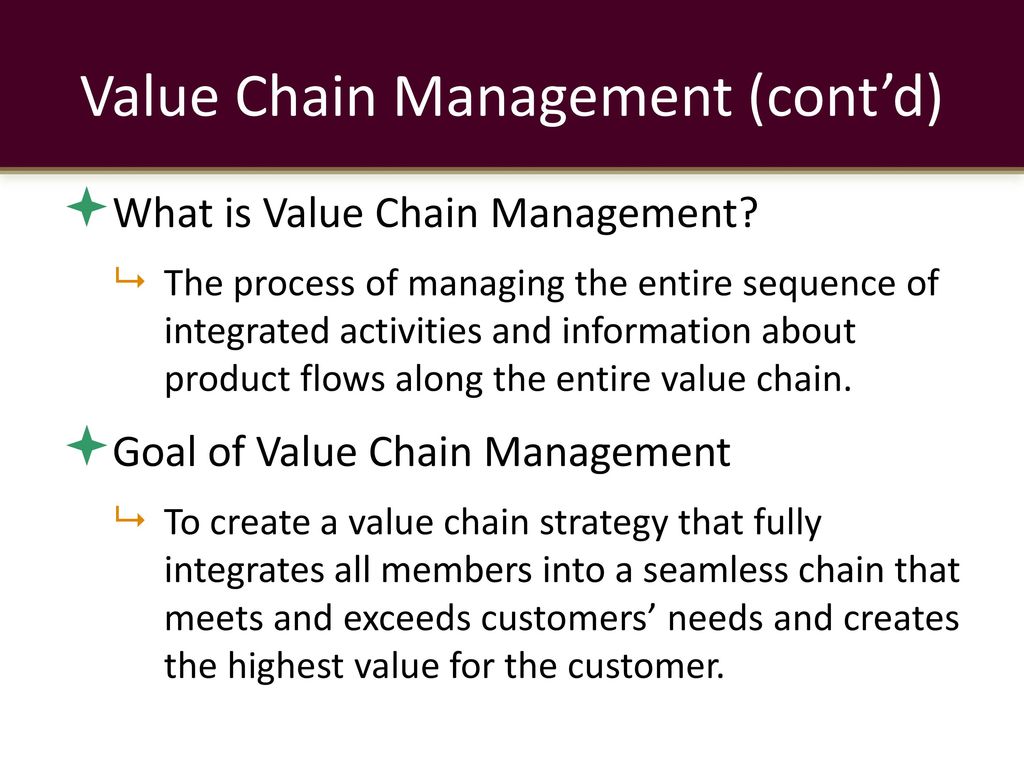 Value Chain Management (cont’d)

What is Value Chain Management?

The process of managing the entire sequence of integrated activities and information about product flows along the entire value chain.

Goal of Value Chain Management

To create a value chain strategy that fully integrates all members into a seamless chain that meets and exceeds customers’ needs and creates the highest value for the customer.